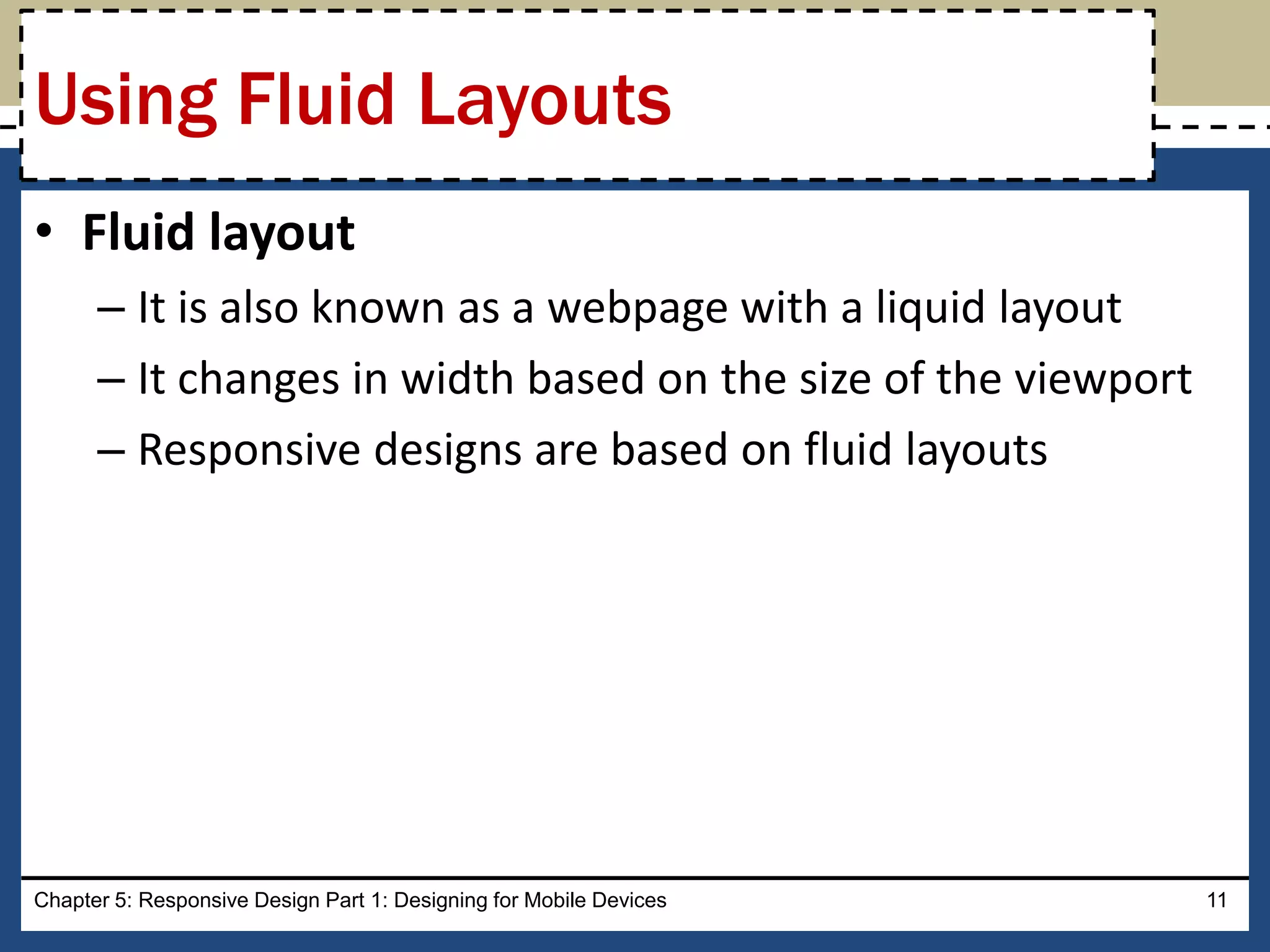 Using Fluid Layouts

• Fluid layout
– It is also known as a webpage with a liquid layout
– It changes in width based on the size of the viewport
– Responsive designs are based on fluid layouts

Chapter 5: Responsive Design Part 1: Designing for Mobile Devices 11